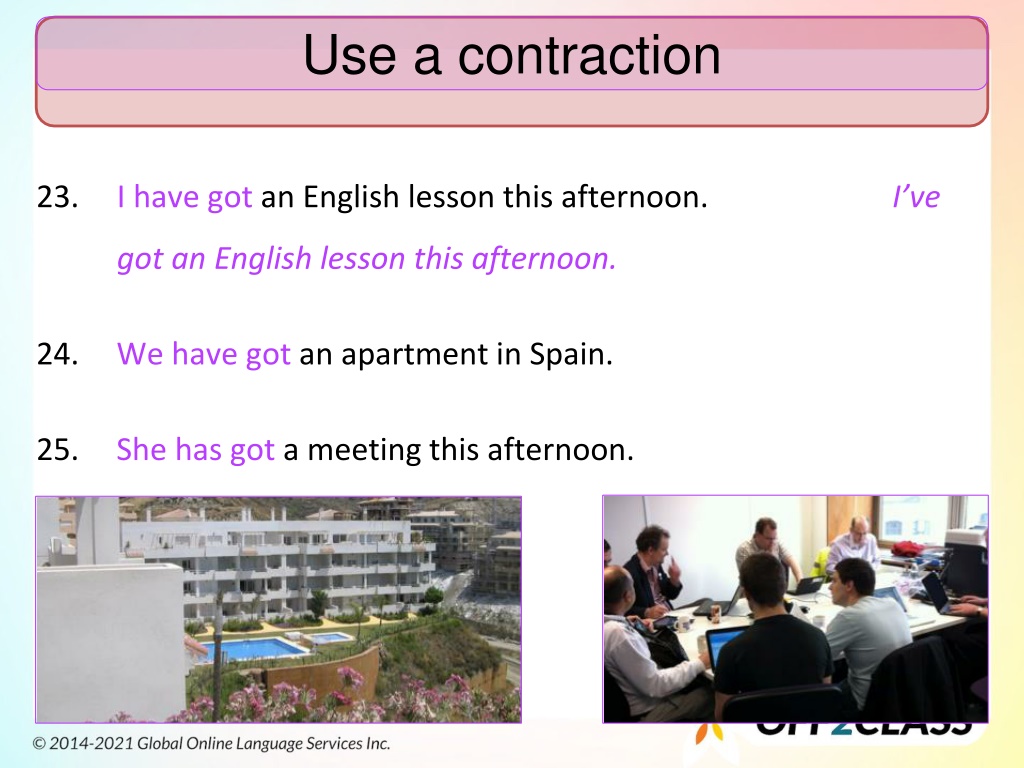 Use a contraction

23. I have got an English lesson this afternoon. I've got an English lesson this afternoon.

24. We have got an apartment in Spain.

25. She has got a meeting this afternoon.

© 2014-2021 Global Online Language Services Inc.

OFF2CLASS